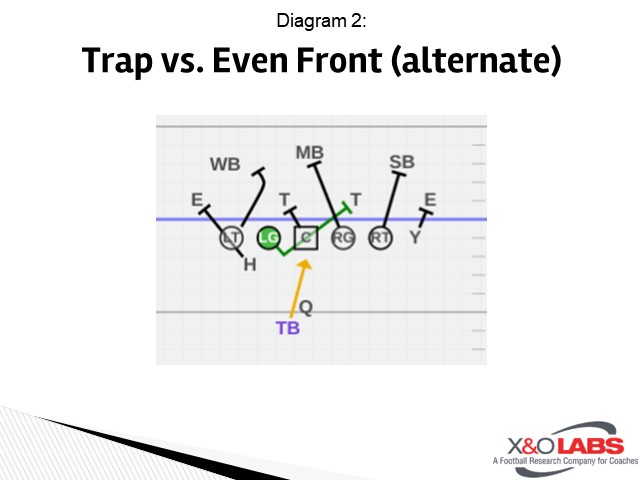 Diagram 2:

Trap vs. Even Front (alternate)

WB
MB
SB
E
T
T
E
LT
LG
C
RG
RT
Y
H
Q
TB

X&O LABS
A Football Research Company for Coaches